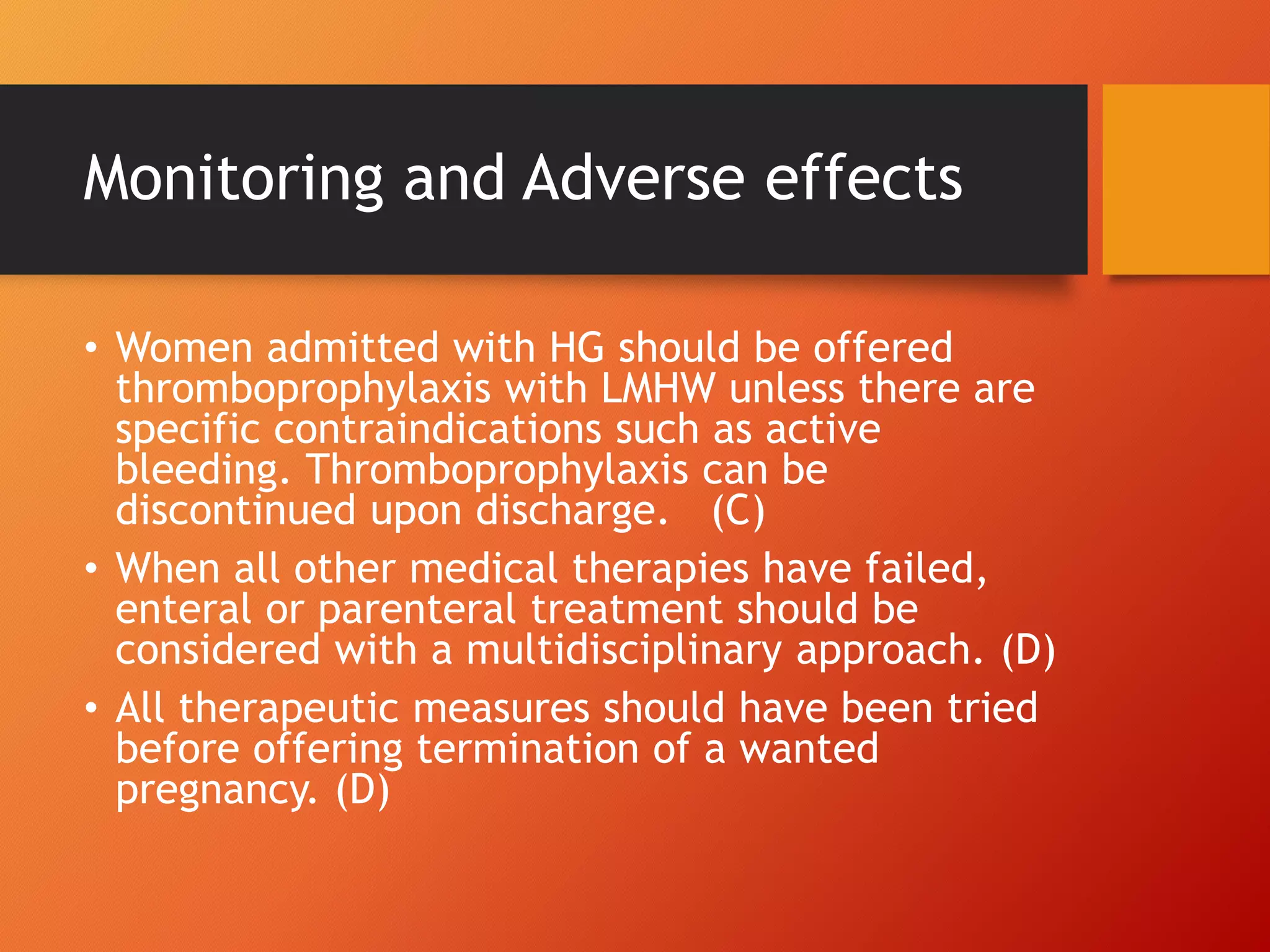 Monitoring and Adverse effects

• Women admitted with HG should be offered thromboprophylaxis with LMHW unless there are specific contraindications such as active bleeding. Thromboprophylaxis can be discontinued upon discharge. (C)

• When all other medical therapies have failed, enteral or parenteral treatment should be considered with a multidisciplinary approach. (D)

• All therapeutic measures should have been tried before offering termination of a wanted pregnancy. (D)